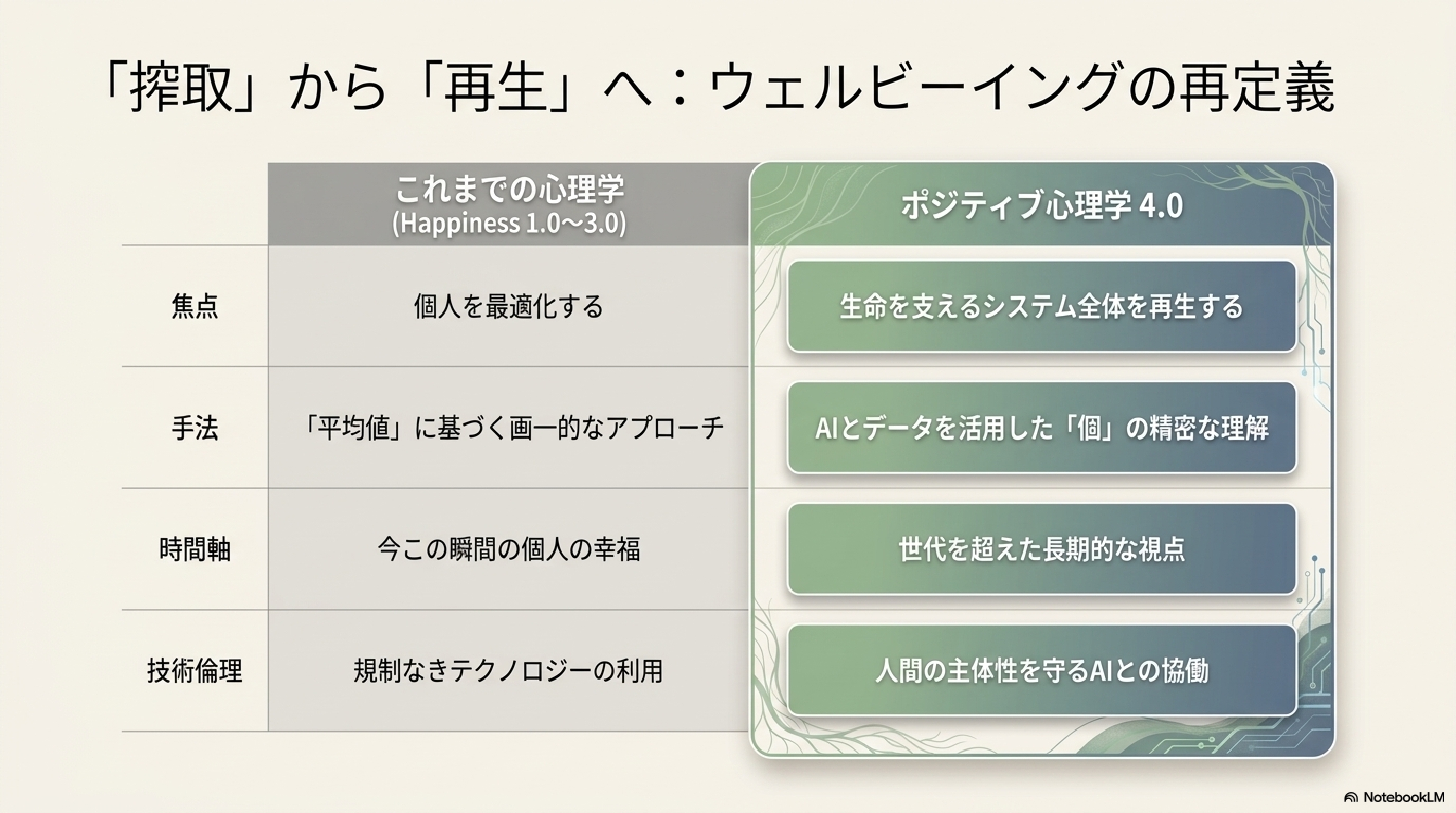 「搾取」から「再生」へ：ウェルビーイングの再定義

|  | これまでの心理学 (Happiness 1.0〜3.0) | ポジティブ心理学 4.0 |
|---|---|---|
| 焦点 | 個人を最適化する | 生命を支えるシステム全体を再生する |
| 手法 | 「平均値」に基づく画一的なアプローチ | AIとデータを活用した「個」の精密な理解 |
| 時間軸 | 今この瞬間の個人の幸福 | 世代を超えた長期的な視点 |
| 技術倫理 | 規制なきテクノロジーの利用 | 人間の主体性を守るAIとの協働 |

NotebookLM